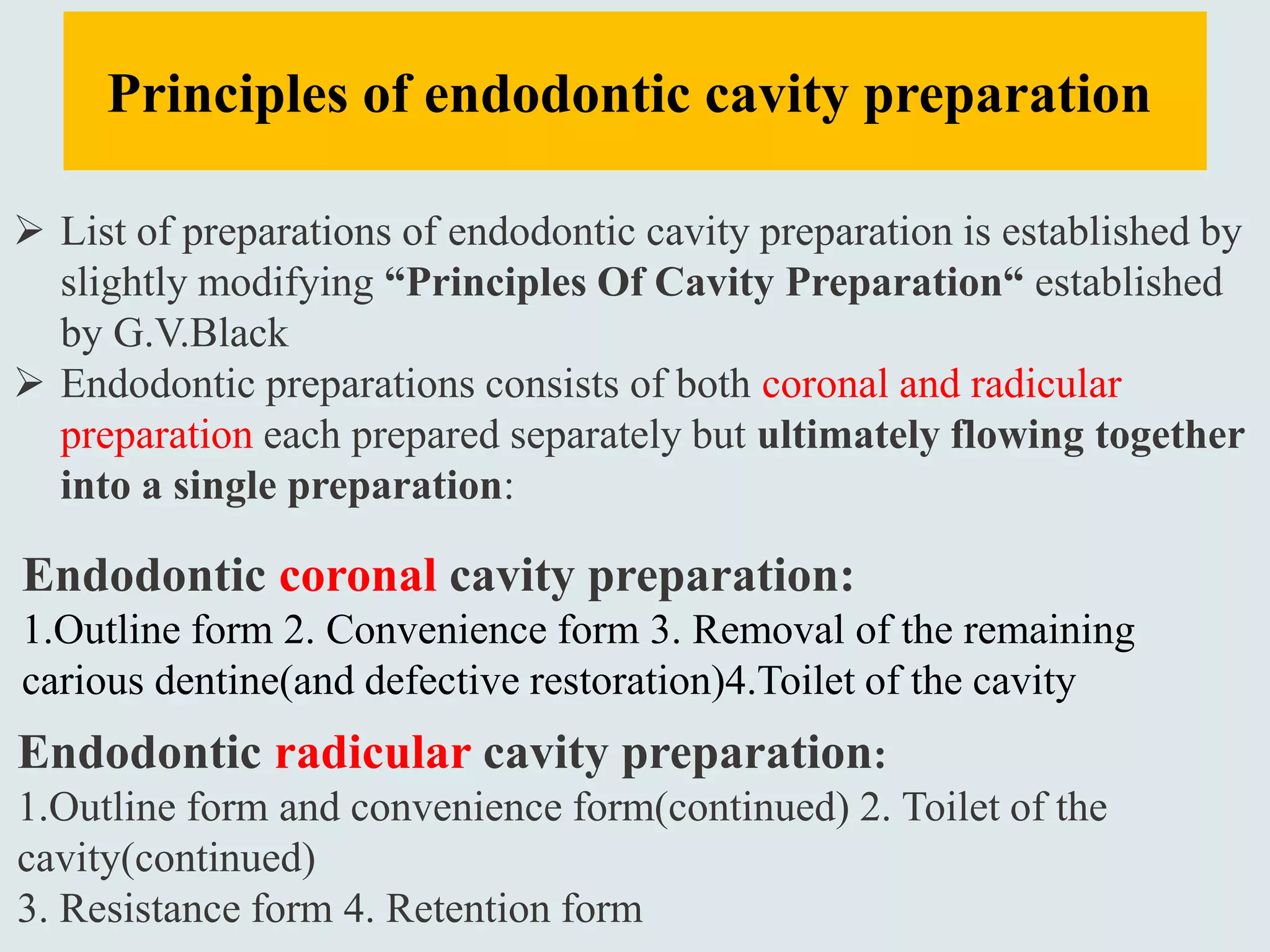 Principles of endodontic cavity preparation

➢ List of preparations of endodontic cavity preparation is established by slightly modifying “Principles Of Cavity Preparation“ established by G.V.Black

➢ Endodontic preparations consists of both coronal and radicular preparation each prepared separately but ultimately flowing together into a single preparation:

Endodontic coronal cavity preparation:

1.Outline form 2. Convenience form 3. Removal of the remaining carious dentine(and defective restoration)4.Toilet of the cavity

Endodontic radicular cavity preparation:

1.Outline form and convenience form(continued) 2. Toilet of the cavity(continued)
3. Resistance form 4. Retention form